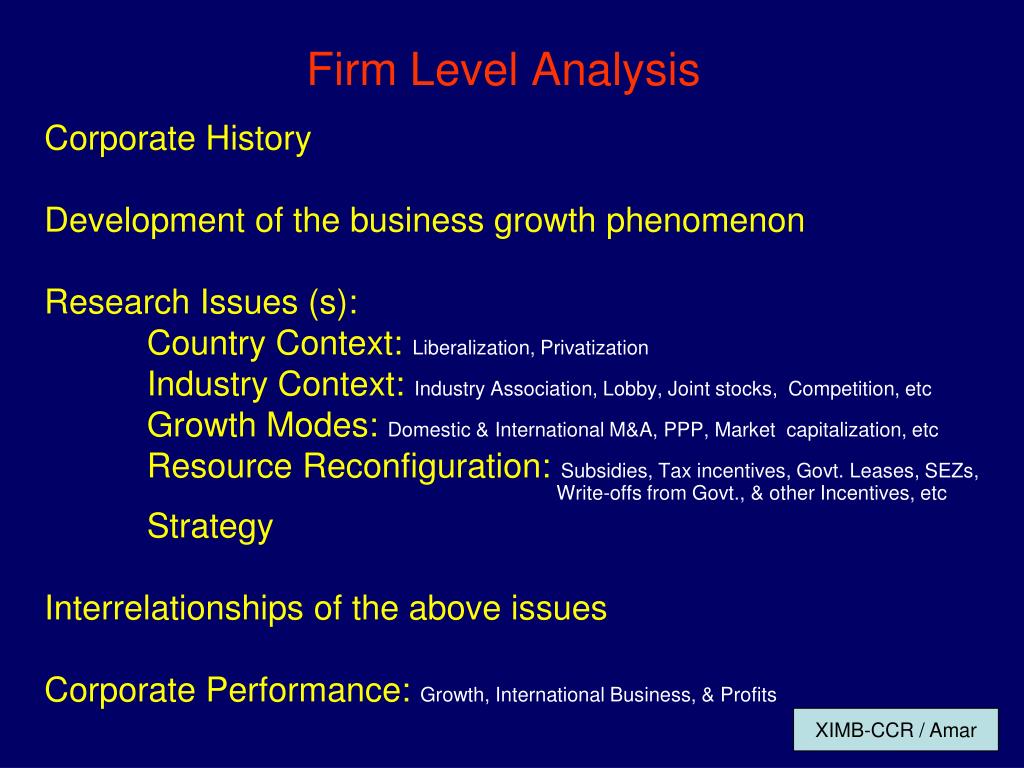 Firm Level Analysis

Corporate History

Development of the business growth phenomenon

Research Issues (s):
Country Context: Liberalization, Privatization
Industry Context: Industry Association, Lobby, Joint stocks, Competition, etc
Growth Modes: Domestic & International M&A, PPP, Market capitalization, etc
Resource Reconfiguration: Subsidies, Tax incentives, Govt. Leases, SEZs, Write-offs from Govt., & other Incentives, etc
Strategy

Interrelationships of the above issues

Corporate Performance: Growth, International Business, & Profits

XIMB-CCR / Amar